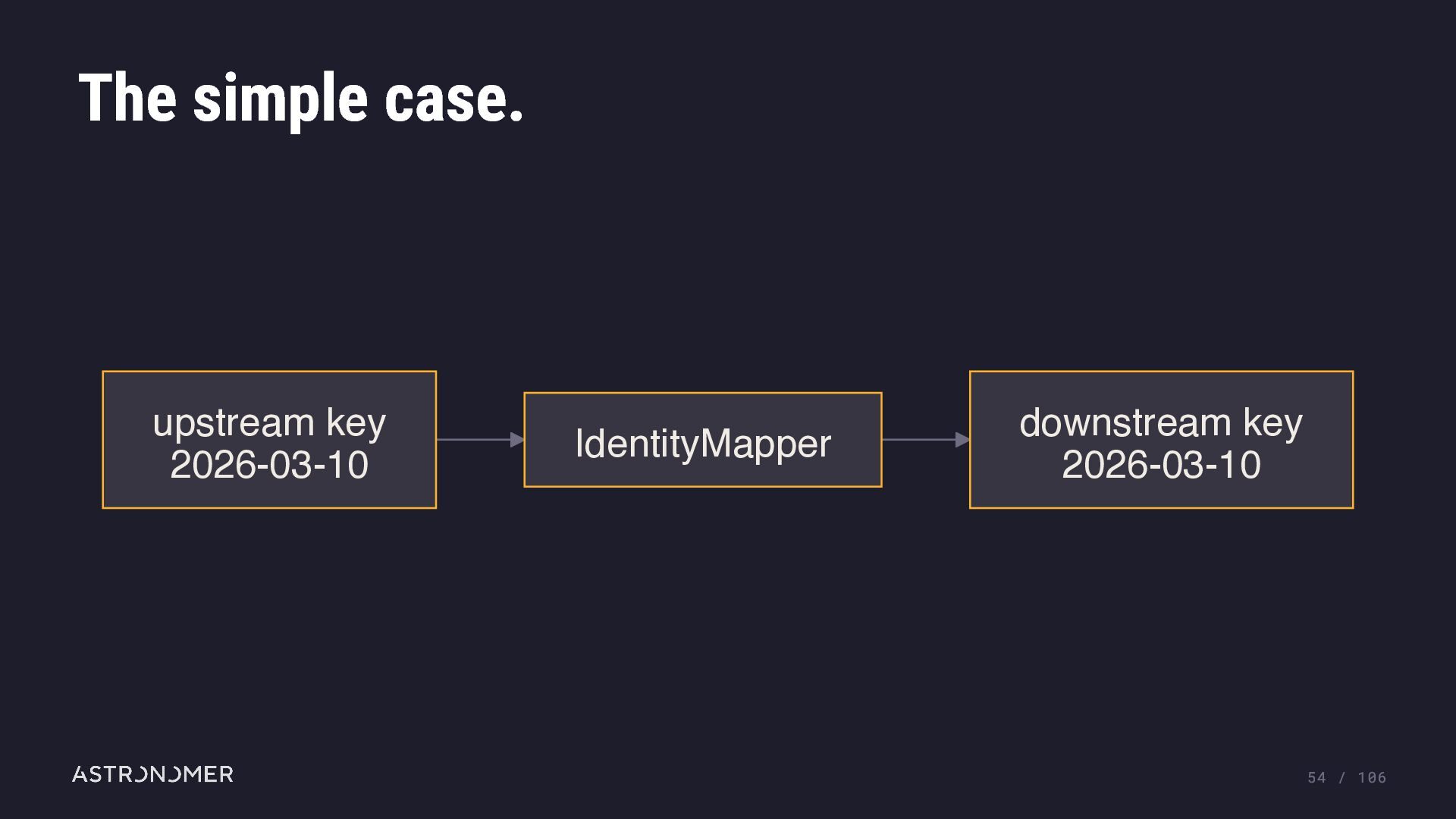 The simple case.

upstream key
2026-03-10

IdentityMapper

downstream key
2026-03-10

ASTRONOMER

54 / 106